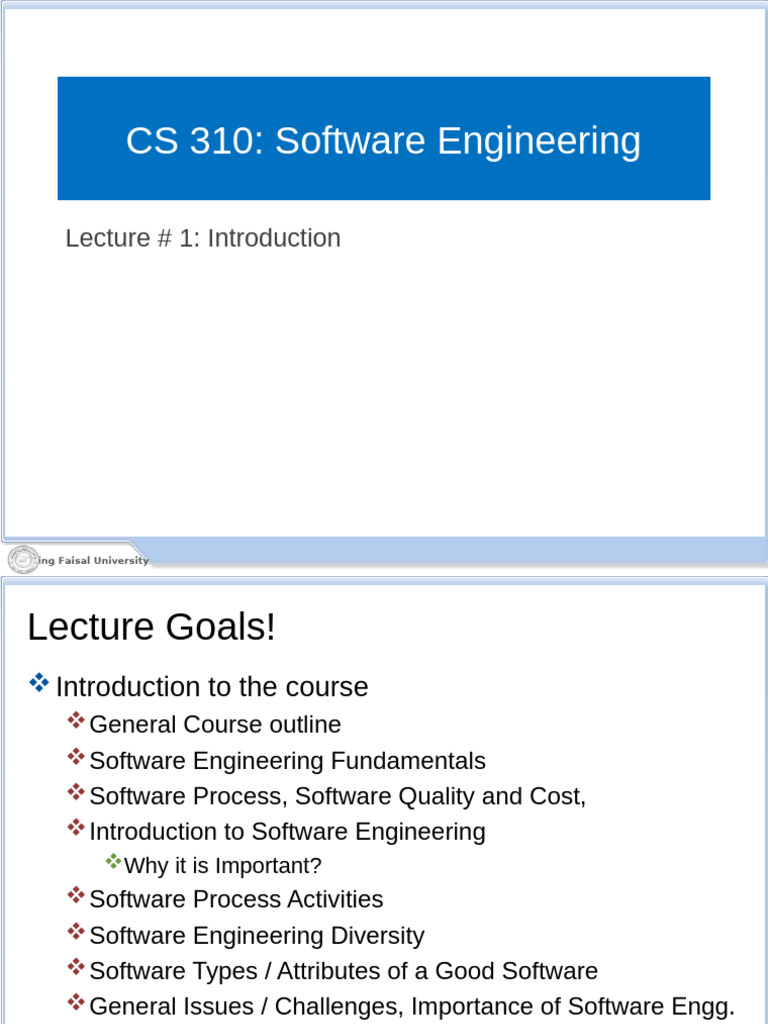 CS 310: Software Engineering

Lecture # 1: Introduction

ing Faisal University

Lecture Goals!

❖ Introduction to the course
❖ General Course outline
❖ Software Engineering Fundamentals
❖ Software Process, Software Quality and Cost,
❖ Introduction to Software Engineering
❖ Why it is Important?
❖ Software Process Activities
❖ Software Engineering Diversity
❖ Software Types / Attributes of a Good Software
❖ General Issues / Challenges, Importance of Software Engg.